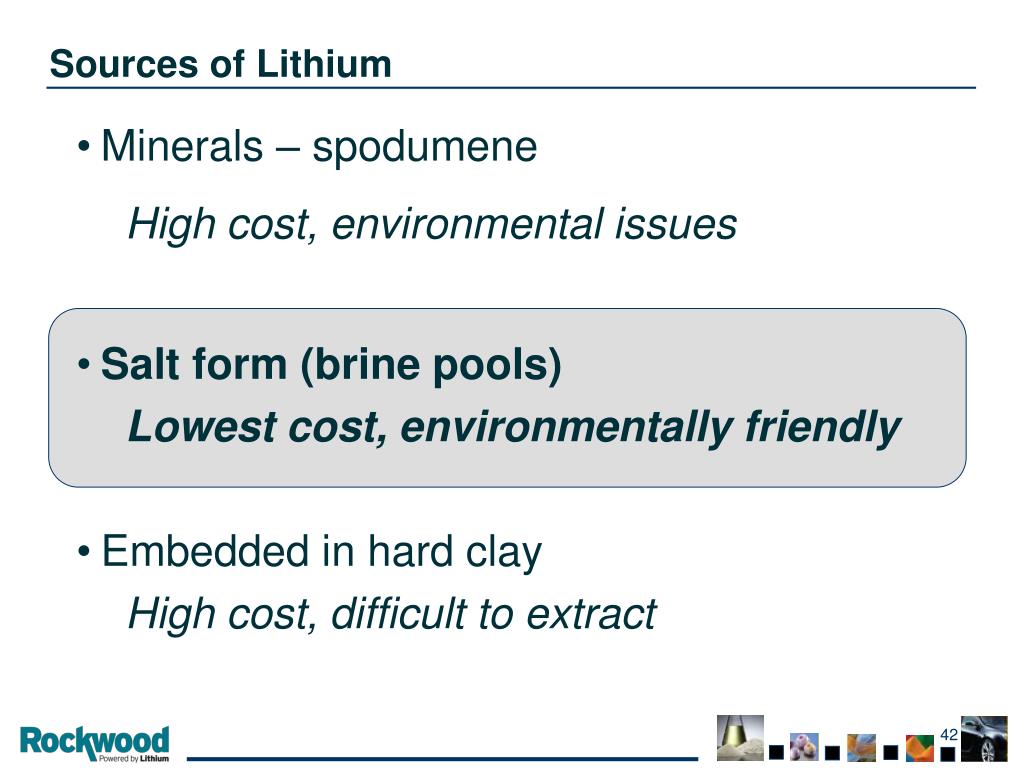 Sources of Lithium

• Minerals – spodumene

High cost, environmental issues

• Salt form (brine pools)

Lowest cost, environmentally friendly

• Embedded in hard clay

High cost, difficult to extract

Rockwood
Powered by Lithium

42